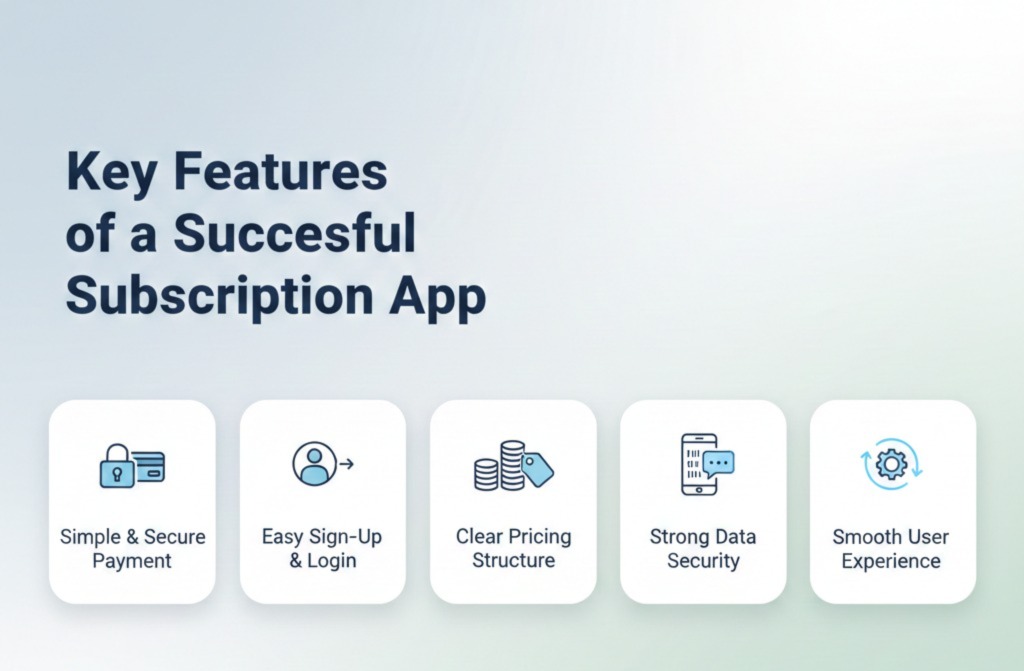 Key Features of a Succesful Subscription App

Simple & Secure Payment

Easy Sign-Up & Login

Clear Pricing Structure

Strong Data Security

Smooth User Experience